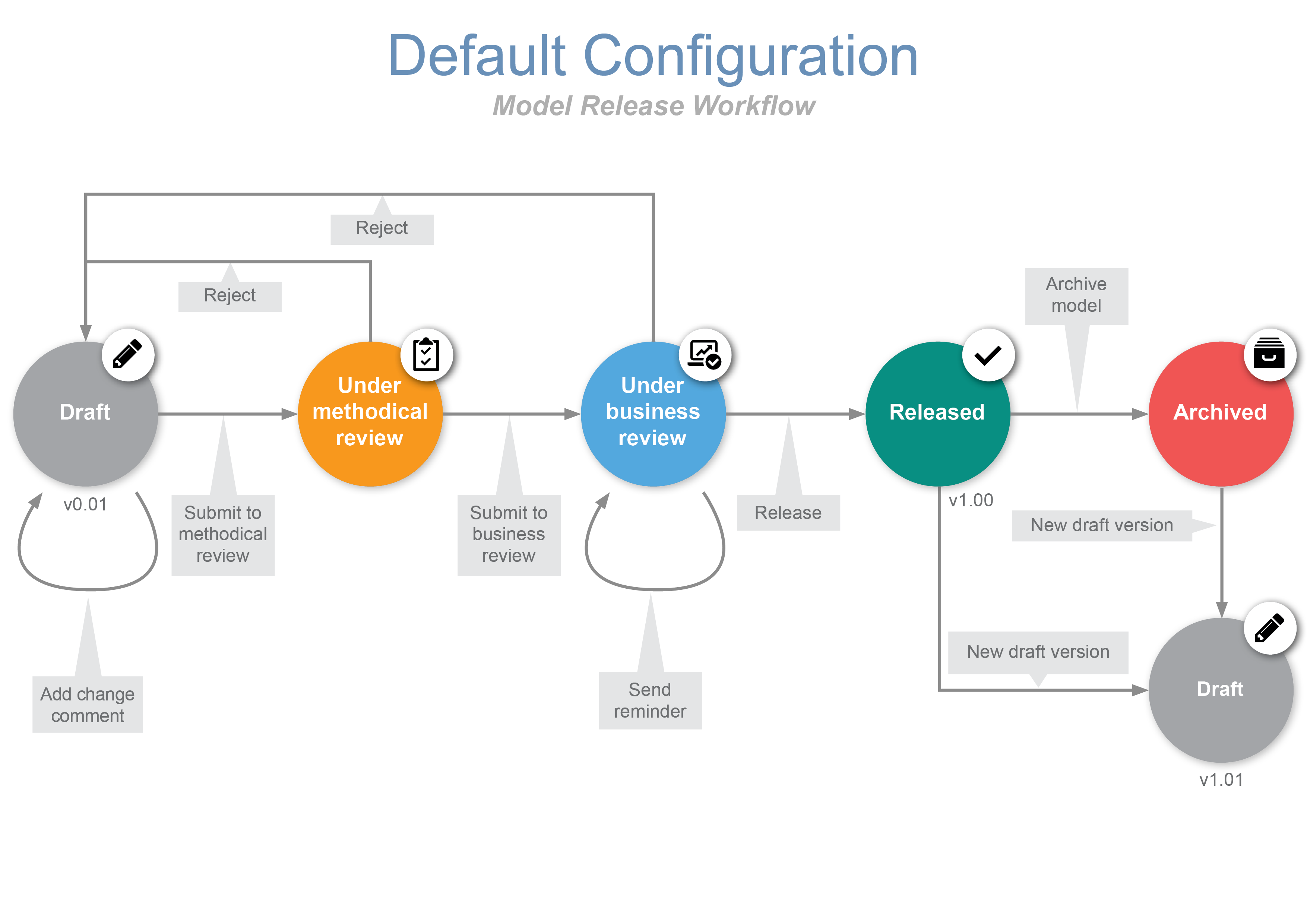 Default Configuration

Model Release Workflow

Reject

Reject

Archive model

Draft

Under methodical review

Under business review

Released

Archived

v0.01

Submit to methodical review

Submit to business review

Release

v1.00

New draft version

Add change comment

Send reminder

New draft version

Draft

v1.01